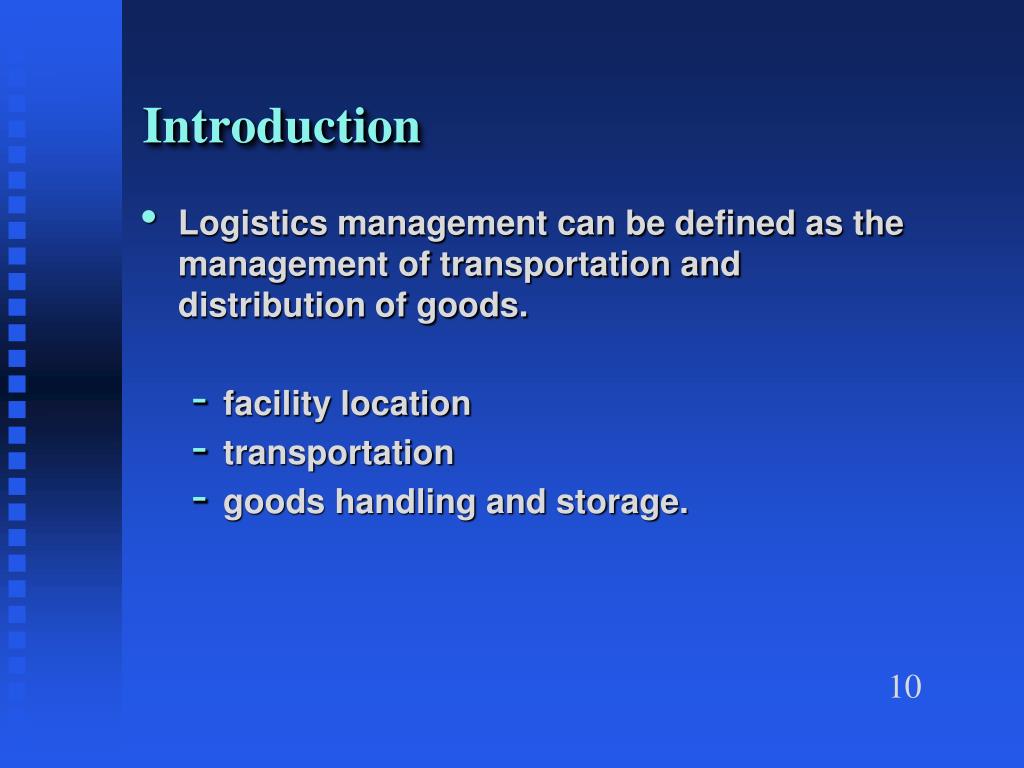 Introduction

• Logistics management can be defined as the management of transportation and distribution of goods.

- facility location
- transportation
- goods handling and storage.

10